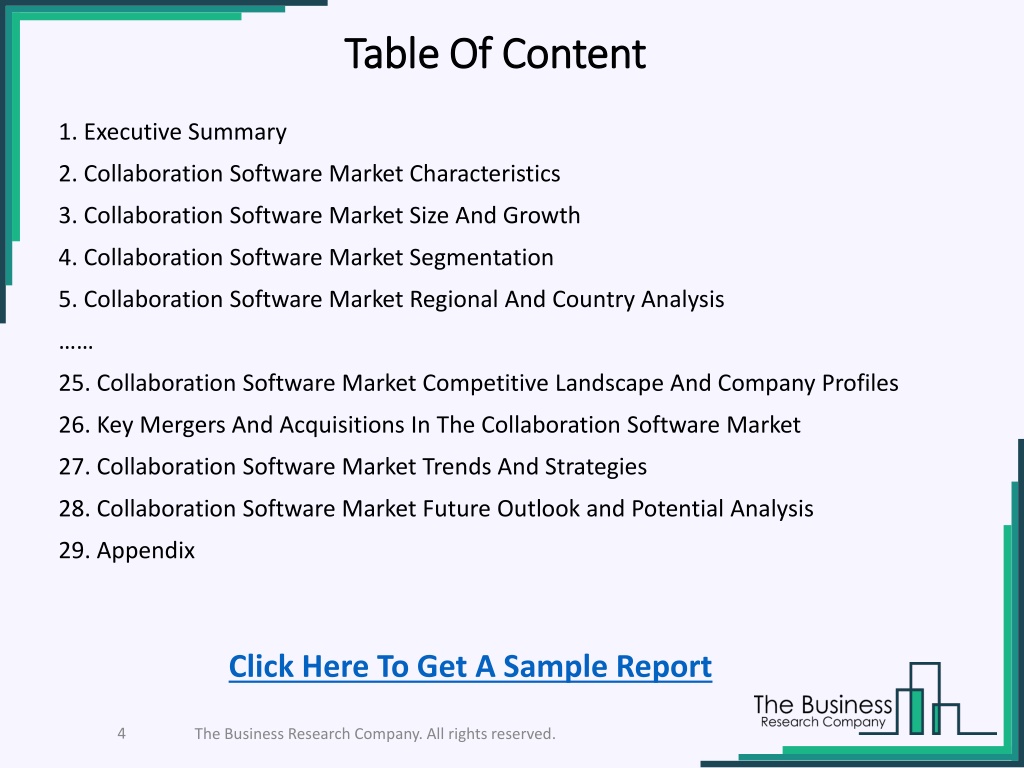 Table Of Content

1. Executive Summary
2. Collaboration Software Market Characteristics
3. Collaboration Software Market Size And Growth
4. Collaboration Software Market Segmentation
5. Collaboration Software Market Regional And Country Analysis
……
25. Collaboration Software Market Competitive Landscape And Company Profiles
26. Key Mergers And Acquisitions In The Collaboration Software Market
27. Collaboration Software Market Trends And Strategies
28. Collaboration Software Market Future Outlook and Potential Analysis
29. Appendix

Click Here To Get A Sample Report

The Business Research Company

4

The Business Research Company. All rights reserved.